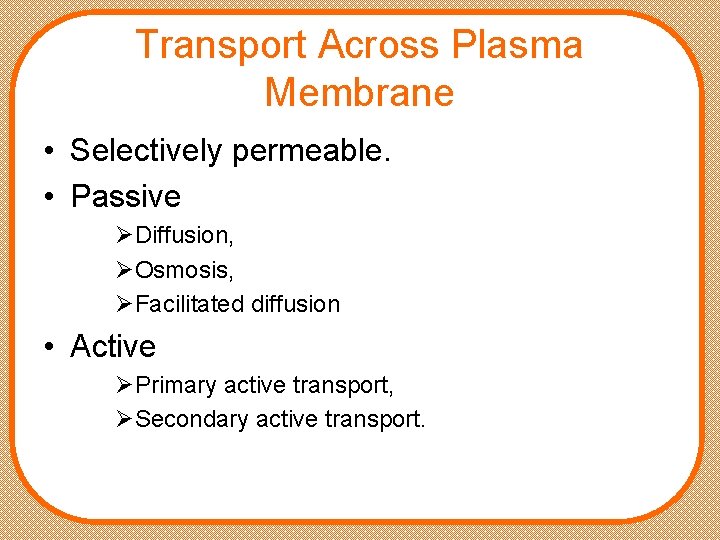 Transport Across Plasma Membrane

• Selectively permeable.
• Passive
  ➢ Diffusion,
  ➢ Osmosis,
  ➢ Facilitated diffusion
• Active
  ➢ Primary active transport,
  ➢ Secondary active transport.